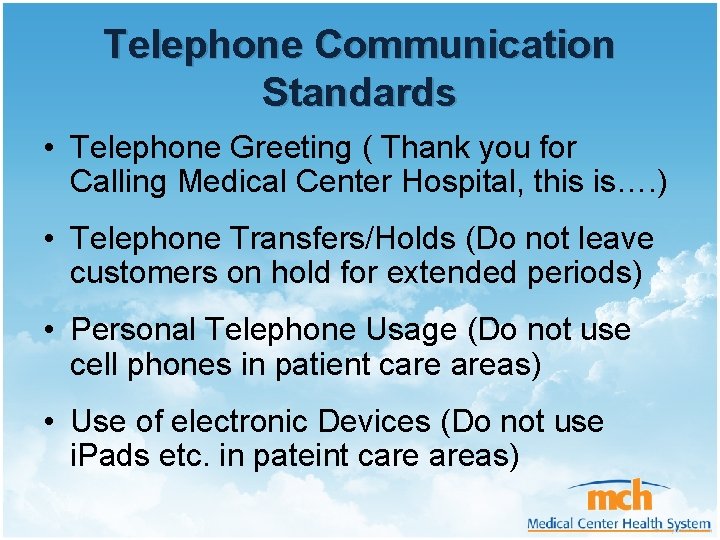 Telephone Communication Standards

• Telephone Greeting ( Thank you for Calling Medical Center Hospital, this is….)

• Telephone Transfers/Holds (Do not leave customers on hold for extended periods)

• Personal Telephone Usage (Do not use cell phones in patient care areas)

• Use of electronic Devices (Do not use iPads etc. in pateint care areas)

mch
Medical Center Health System